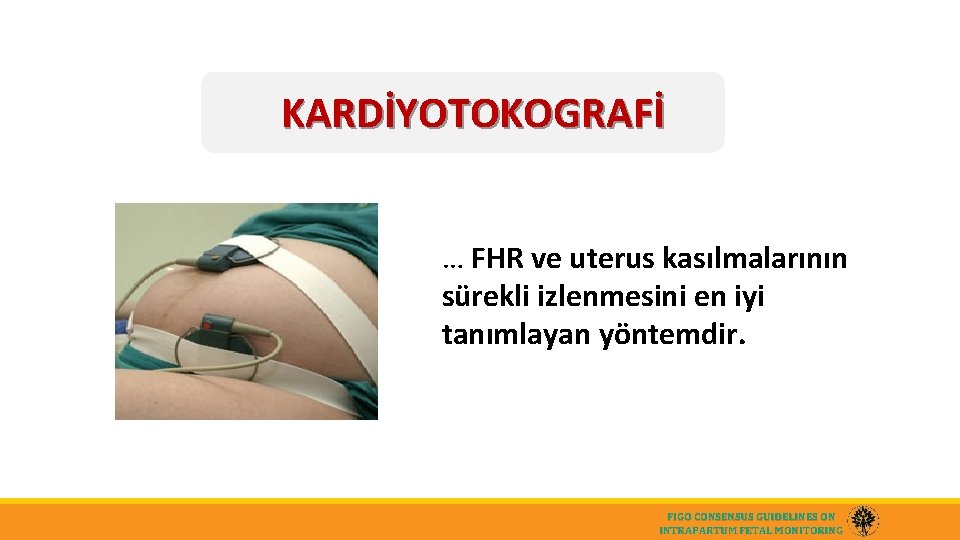 KARDİYOTOKOGRAFİ

… FHR ve uterus kasılmalarının sürekli izlenmesini en iyi tanımlayan yöntemdir.

FIGO CONSENSUS GUIDELINES ON INTRAPARTUM FETAL MONITORING